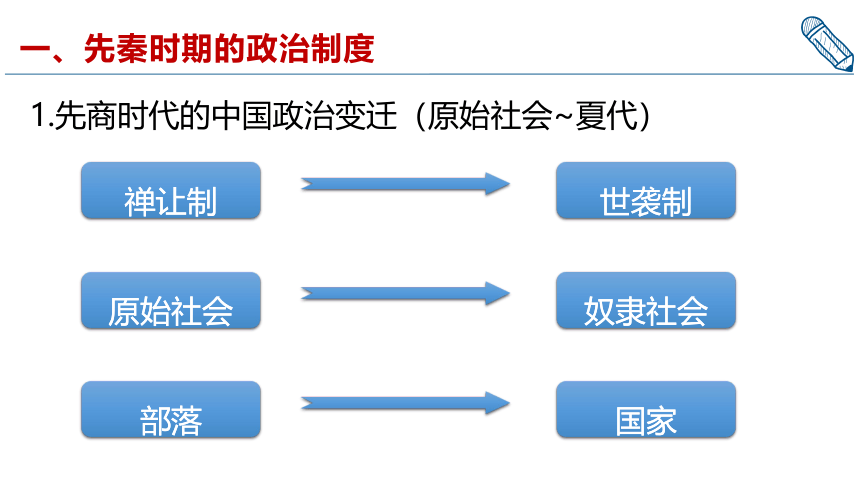 一、先秦时期的政治制度

1.先商时代的中国政治变迁（原始社会~夏代）

禅让制

世袭制

原始社会

奴隶社会

部落

国家